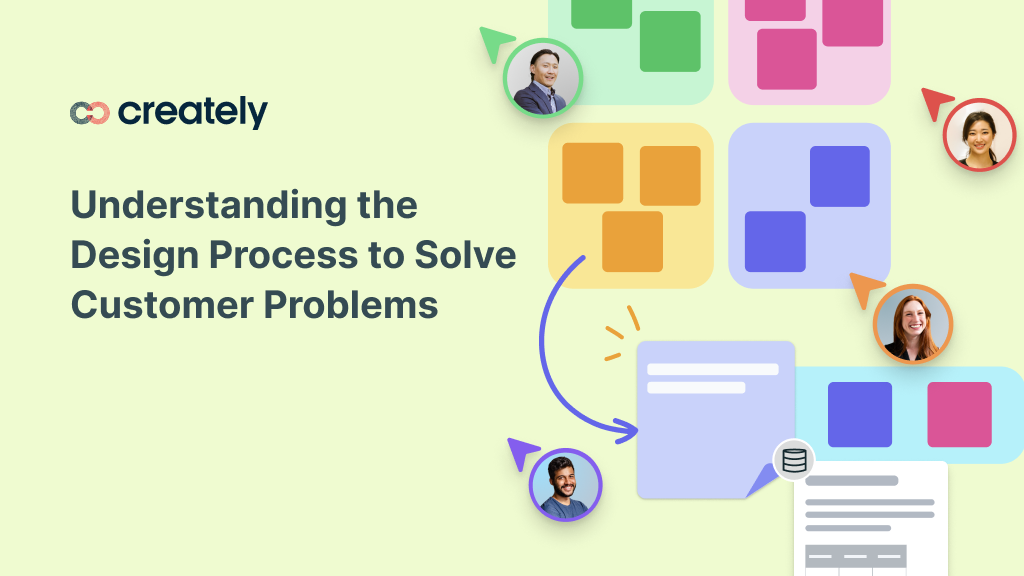 creately

Understanding the Design Process to Solve Customer Problems